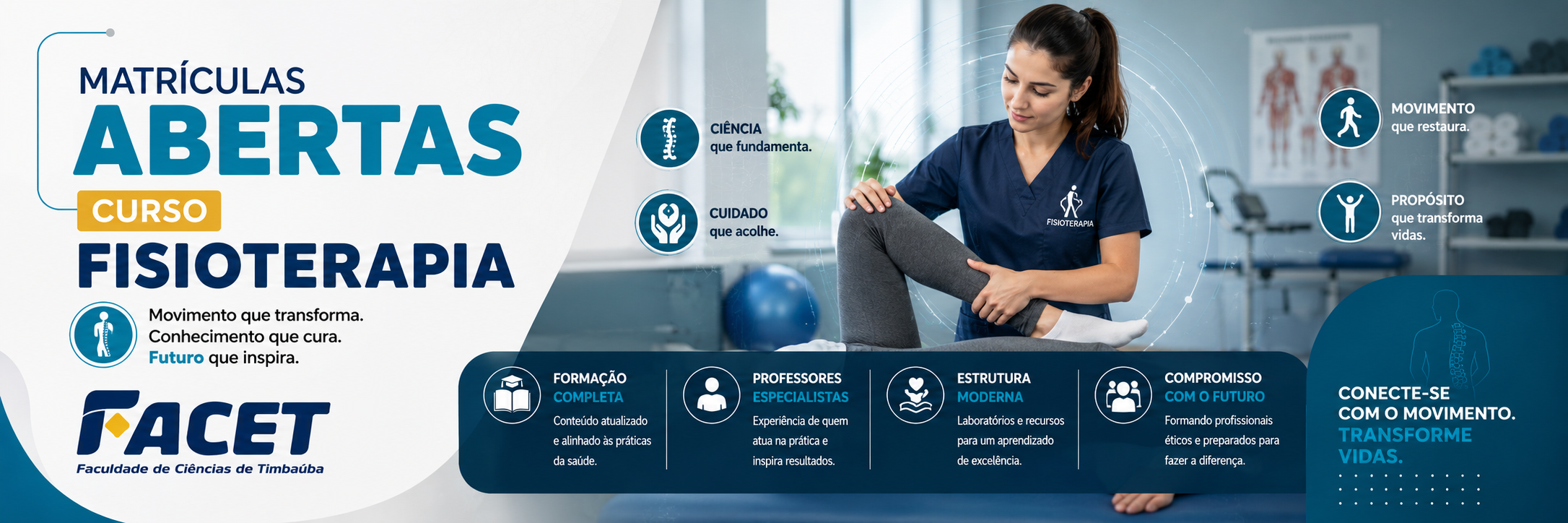 MATRÍCULAS
ABERTAS
CURSO
FISIOTERAPIA

Movimento que transforma.
Conhecimento que cura.
Futuro que inspira.

FACET
Faculdade de Ciências de Timbaúba

CIÊNCIA
que fundamenta.

CUIDADO
que acolhe.

FISIOTERAPIA

MOVIMENTO
que restaura.

PROPÓSITO
que transforma vidas.

FORMAÇÃO
COMPLETA
Conteúdo atualizado e alinhado às práticas da saúde.

PROFESSORES
ESPECIALISTAS
Experiência de quem atua na prática e inspira resultados.

ESTRUTURA
MODERNA
Laboratórios e recursos para um aprendizado de excelência.

COMPROMISSO
COM O FUTURO
Formando profissionais éticos e preparados para fazer a diferença.

CONECTE-SE
COM O MOVIMENTO.
TRANSFORME
VIDAS.